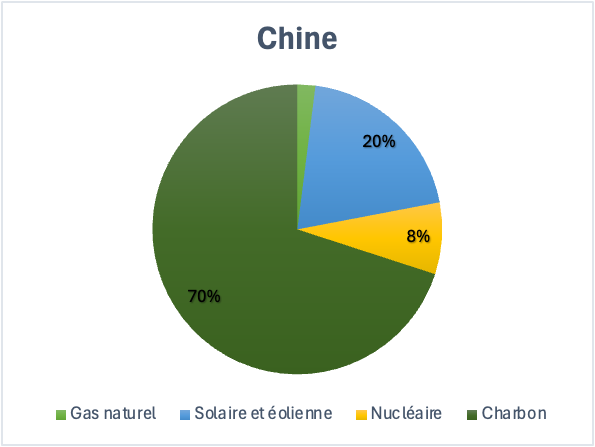 Chine

20%

8%

70%

Gas naturel Solaire et éolienne Nucléaire Charbon